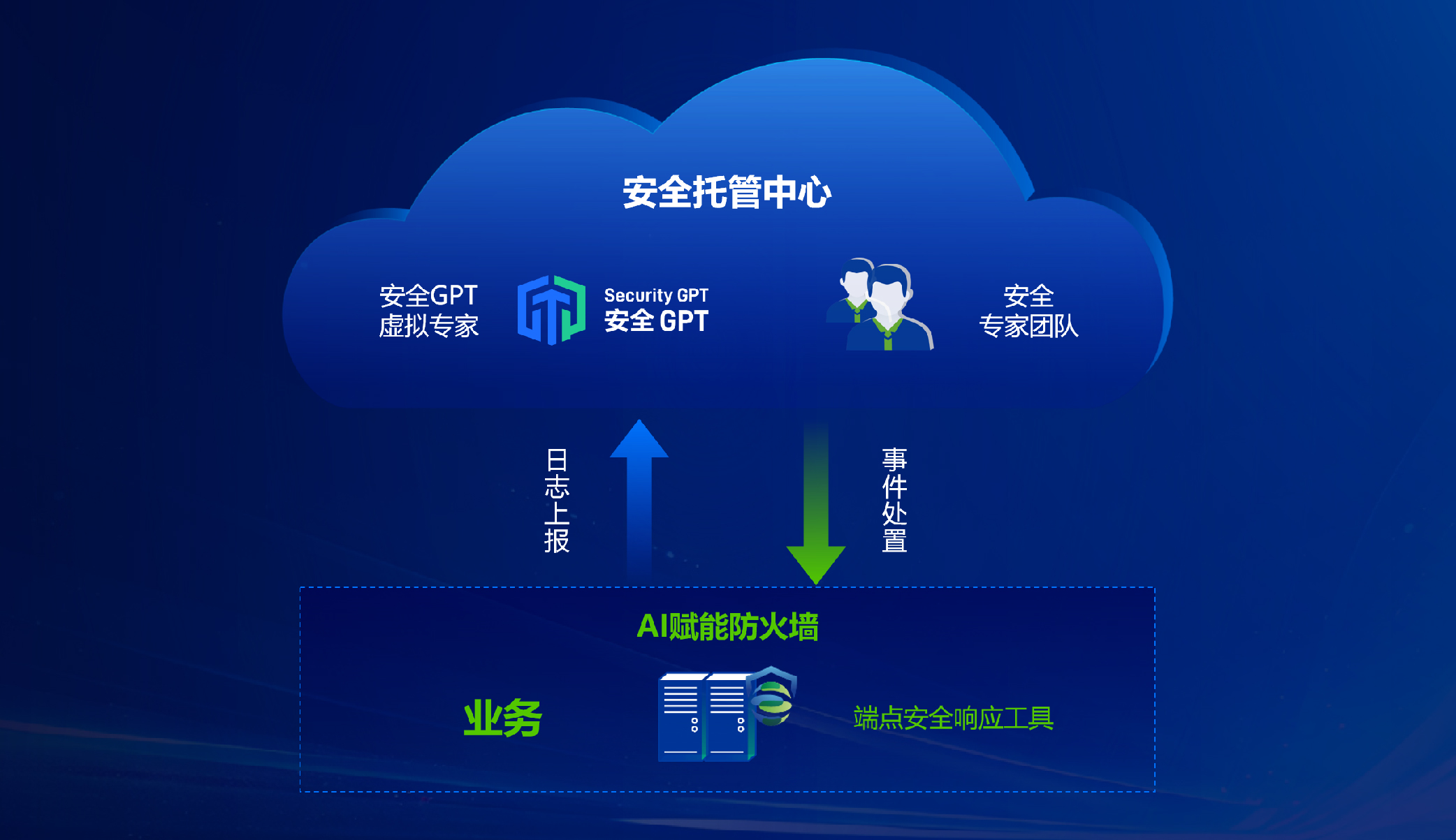 安全托管中心

安全GPT
虚拟专家

Security GPT
安全 GPT

安全
专家团队

日志上报

事件处置

AI赋能防火墙

业务

端点安全响应工具